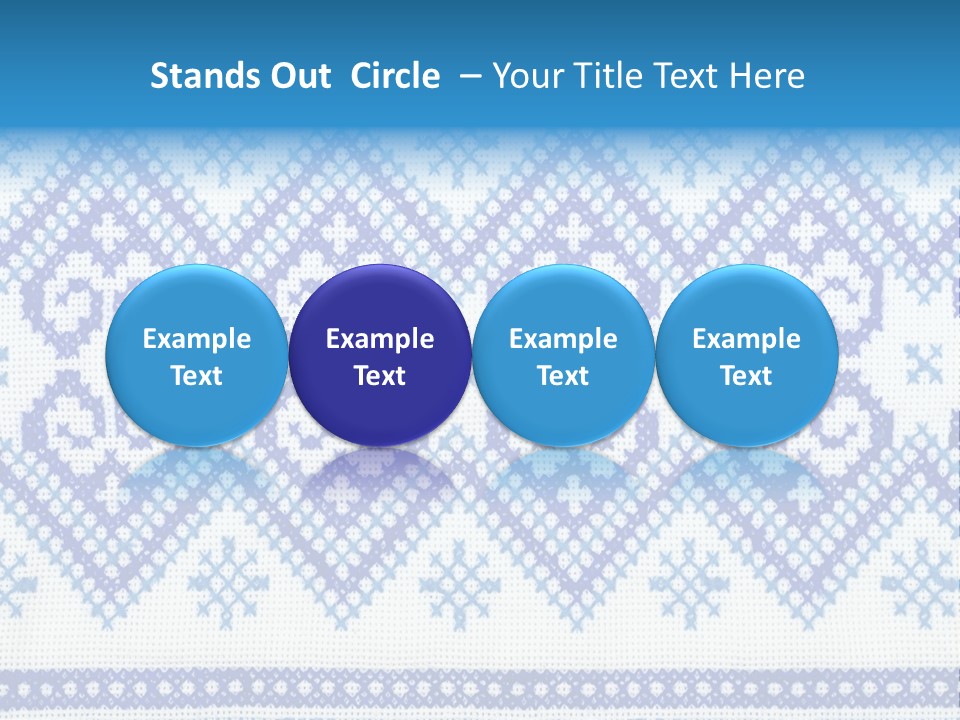 Stands Out Circle – Your Title Text Here

Example Text

Example Text

Example Text

Example Text